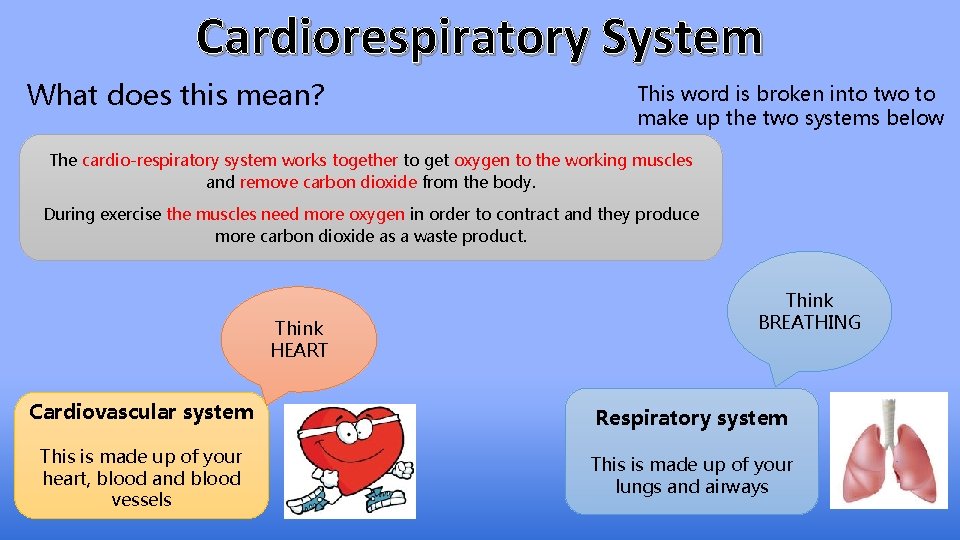 Cardiorespiratory System

What does this mean?

This word is broken into two to make up the two systems below

The cardio-respiratory system works together to get oxygen to the working muscles and remove carbon dioxide from the body.

During exercise the muscles need more oxygen in order to contract and they produce more carbon dioxide as a waste product.

Think HEART

Think BREATHING

Cardiovascular system

This is made up of your heart, blood and blood vessels

Respiratory system

This is made up of your lungs and airways